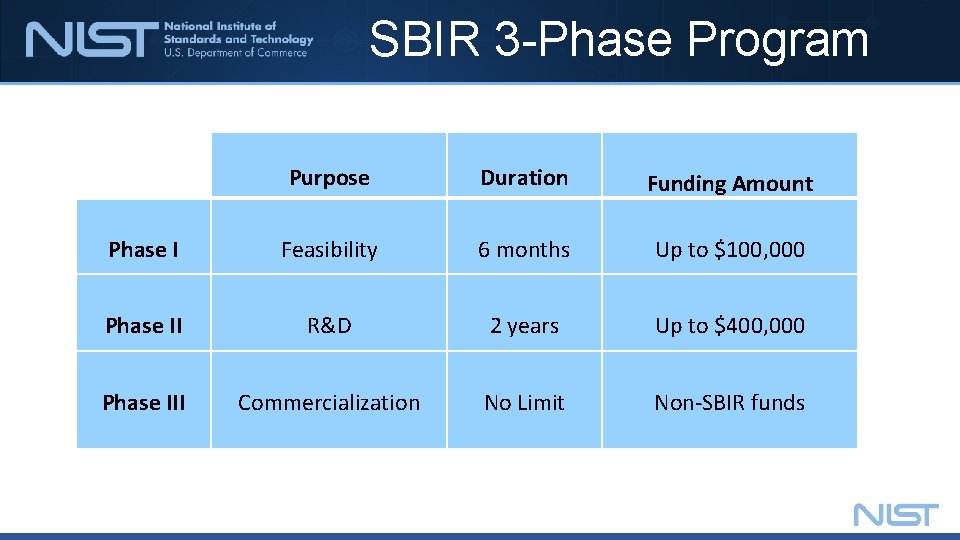 NIST National Institute of Standards and Technology U.S. Department of Commerce

SBIR 3-Phase Program

| | Purpose | Duration | Funding Amount |
|---|---|---|---|
| Phase I | Feasibility | 6 months | Up to \$100,000 |
| Phase II | R&D | 2 years | Up to \$400,000 |
| Phase III | Commercialization | No Limit | Non-SBIR funds |

NIST